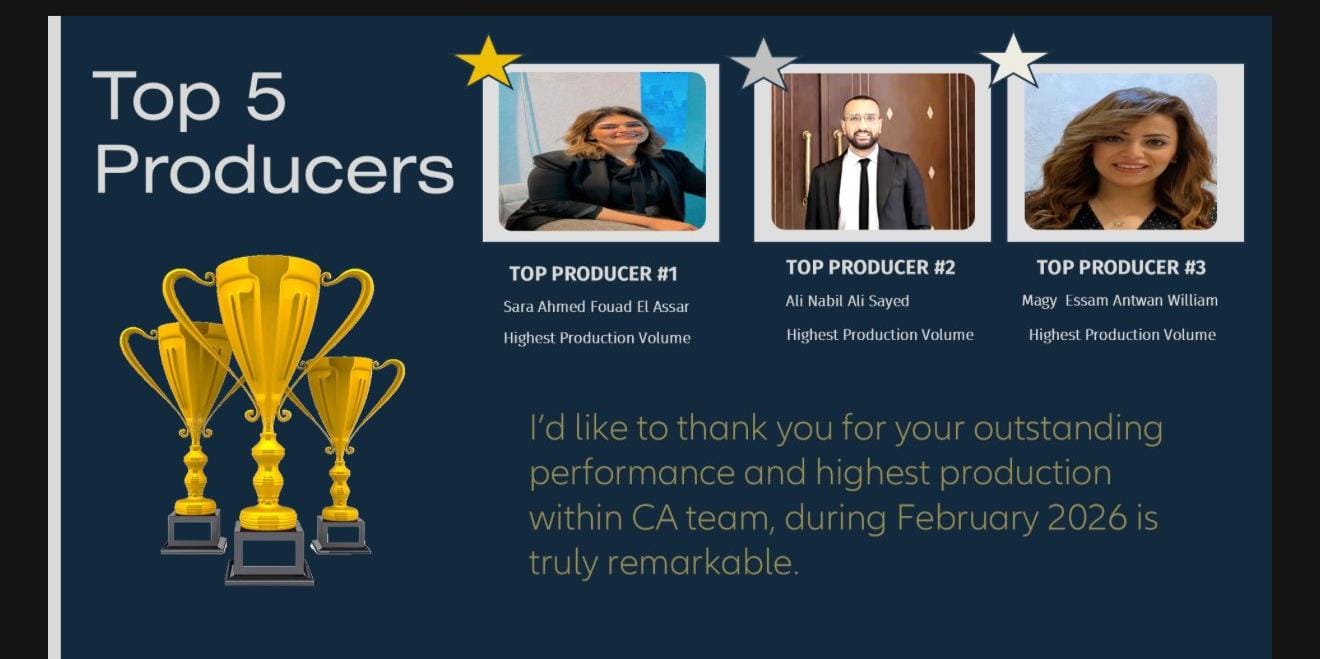 Top 5 Producers

TOP PRODUCER #1
Sara Ahmed Fouad El Assar
Highest Production Volume

TOP PRODUCER #2
Ali Nabil Ali Sayed
Highest Production Volume

TOP PRODUCER #3
Magy Essam Antwan William
Highest Production Volume

I'd like to thank you for your outstanding performance and highest production within CA team, during February 2026 is truly remarkable.